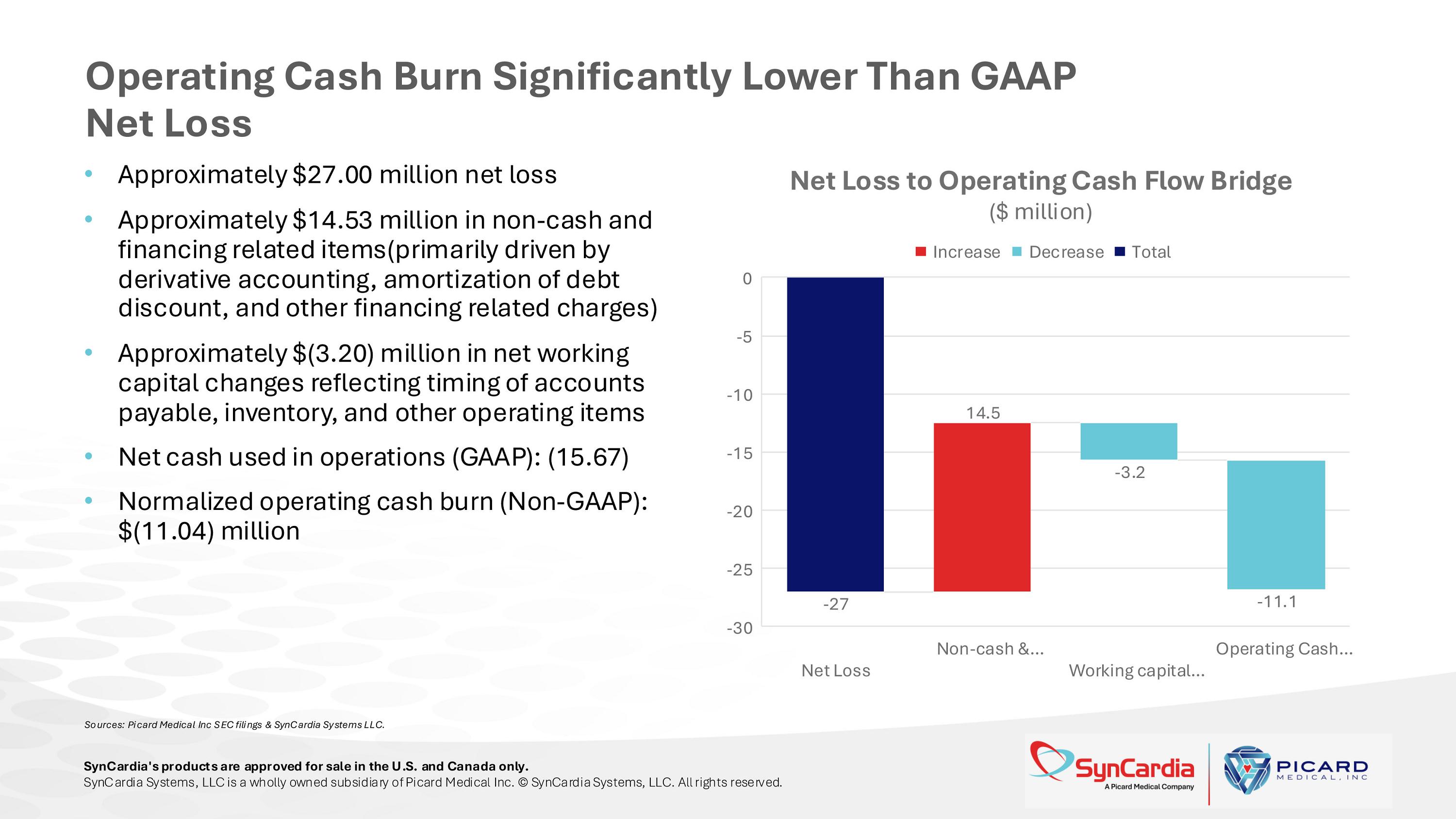 Operating Cash Burn Significantly Lower Than GAAP Net Loss

• Approximately $27.00 million net loss

• Approximately $14.53 million in non-cash and financing related items(primarily driven by derivative accounting, amortization of debt discount, and other financing related charges)

• Approximately $(3.20) million in net working capital changes reflecting timing of accounts payable, inventory, and other operating items

• Net cash used in operations (GAAP): (15.67)

• Normalized operating cash burn (Non-GAAP): $(11.04) million

Net Loss to Operating Cash Flow Bridge
($ million)

Increase Decrease Total

0
-5
-10
-15
-20
-25
-30

-27
14.5
-3.2
-11.1

Net Loss
Non-cash &...
Working capital...
Operating Cash...

Sources: Picard Medical Inc SEC filings & SynCardia Systems LLC.

SynCardia's products are approved for sale in the U.S. and Canada only.
SynCardia Systems, LLC is a wholly owned subsidiary of Picard Medical Inc. © SynCardia Systems, LLC. All rights reserved.

SynCardia
A Picard Medical Company

PICARD
MEDICAL, INC